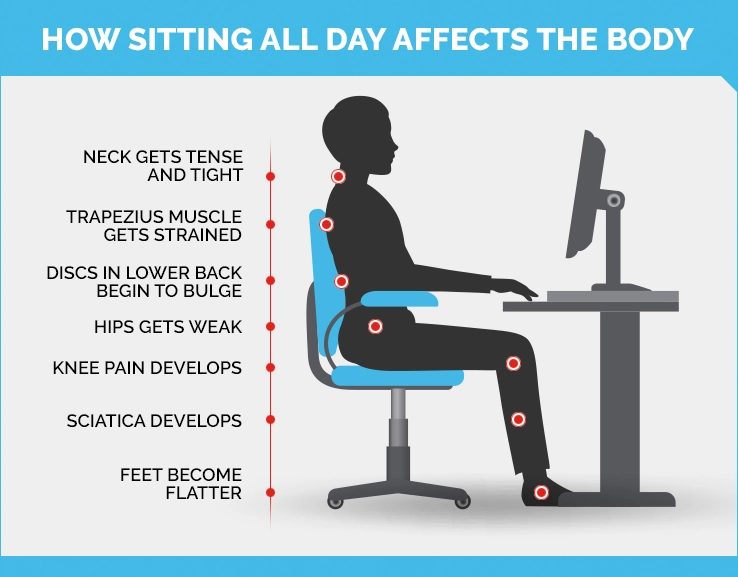 HOW SITTING ALL DAY AFFECTS THE BODY

NECK GETS TENSE AND TIGHT

TRAPEZIUS MUSCLE GETS STRAINED

DISCS IN LOWER BACK BEGIN TO BULGE

HIPS GETS WEAK

KNEE PAIN DEVELOPS

SCIATICA DEVELOPS

FEET BECOME FLATTER